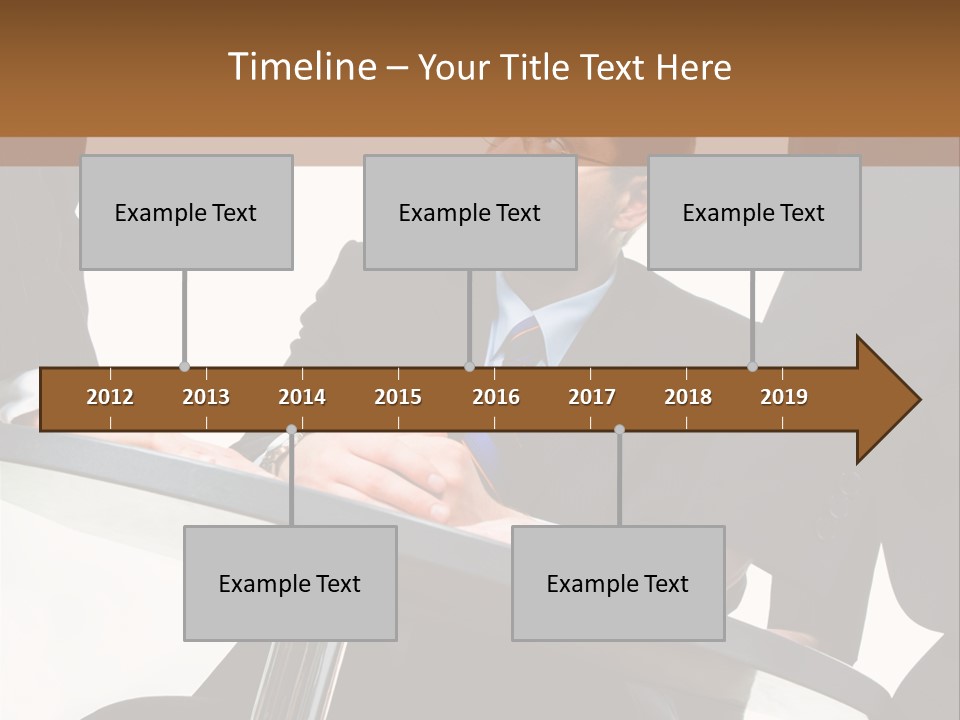 Timeline – Your Title Text Here

Example Text

Example Text

Example Text

2012 2013 2014 2015 2016 2017 2018 2019

Example Text

Example Text